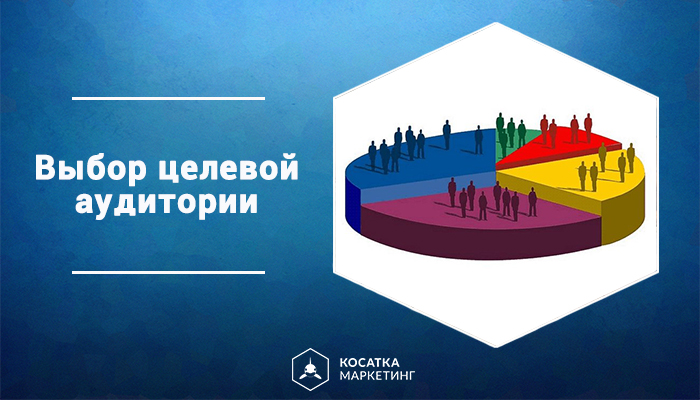 Выбор целевой аудитории

КОСАТКА МАРКЕТИНГ